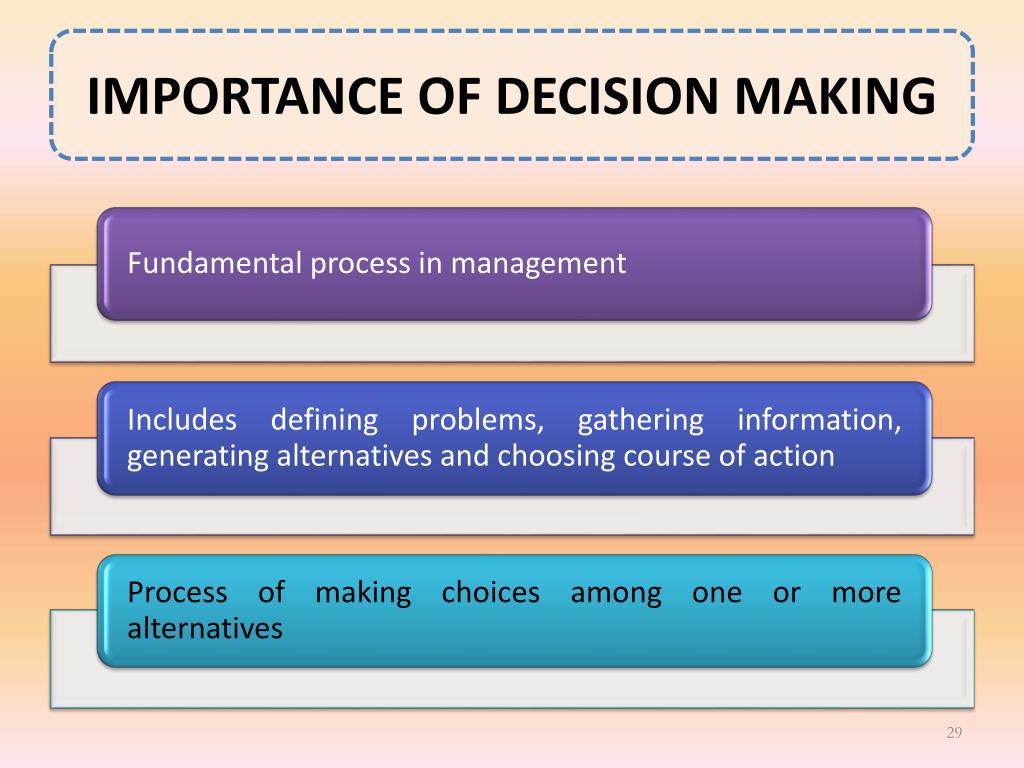 IMPORTANCE OF DECISION MAKING

Fundamental process in management

Includes defining problems, gathering information, generating alternatives and choosing course of action

Process of making choices among one or more alternatives

29